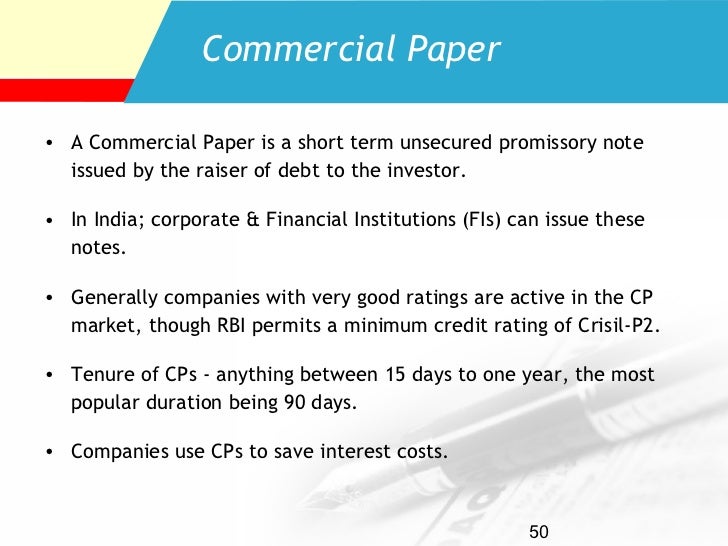 Commercial Paper

• A Commercial Paper is a short term unsecured promissory note issued by the raiser of debt to the investor.

• In India; corporate & Financial Institutions (FIs) can issue these notes.

• Generally companies with very good ratings are active in the CP market, though RBI permits a minimum credit rating of Crisil-P2.

• Tenure of CPs - anything between 15 days to one year, the most popular duration being 90 days.

• Companies use CPs to save interest costs.

50